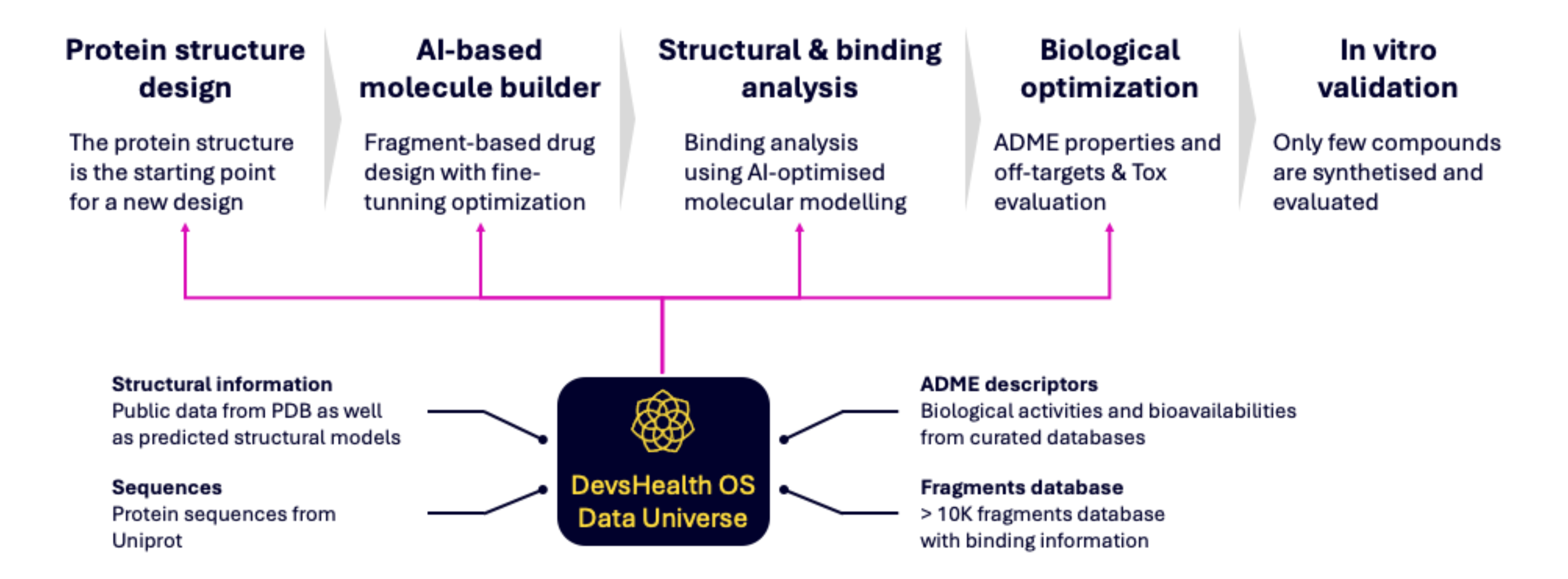 Protein structure design

The protein structure is the starting point for a new design

AI-based molecule builder

Fragment-based drug design with fine-tunning optimization

Structural & binding analysis

Binding analysis using AI-optimised molecular modelling

Biological optimization

ADME properties and off-targets & Tox evaluation

In vitro validation

Only few compounds are synthetised and evaluated

Structural information
Public data from PDB as well as predicted structural models

Sequences
Protein sequences from Uniprot

DevsHealth OS Data Universe

ADME descriptors
Biological activities and bioavailabilities from curated databases

Fragments database
> 10K fragments database with binding information